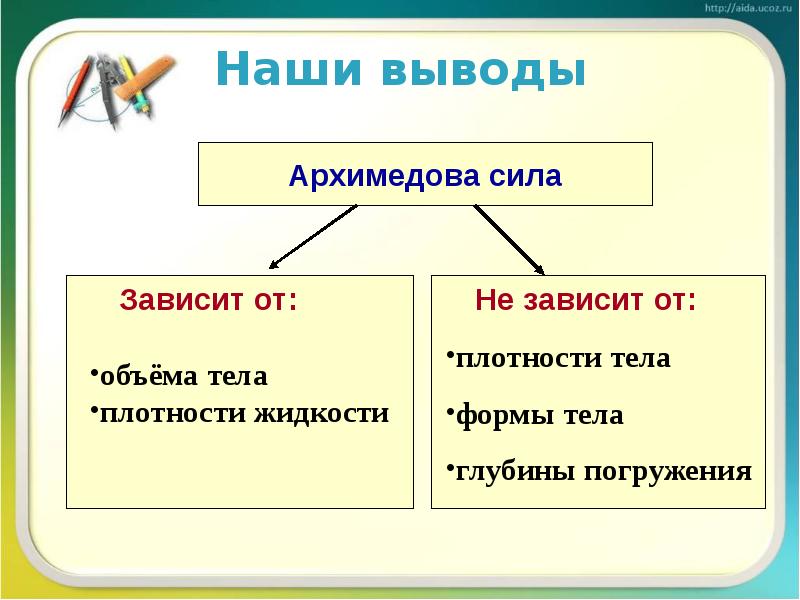 http://aida.ucoz.ru

Наши выводы

Архимедова сила

Зависит от:

•объёма тела
•плотности жидкости

Не зависит от:

•плотности тела
•формы тела
•глубины погружения